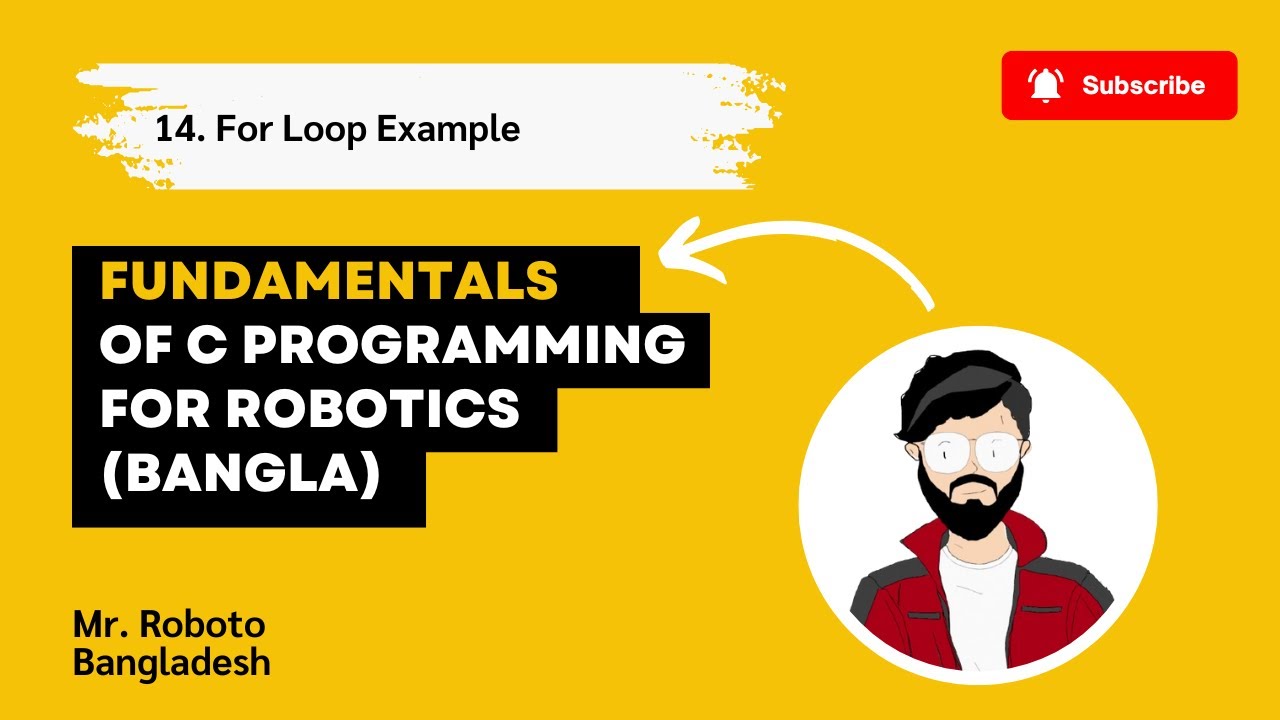 14. For Loop Example

Subscribe

FUNDAMENTALS OF C PROGRAMMING FOR ROBOTICS (BANGLA)

Mr. Roboto Bangladesh